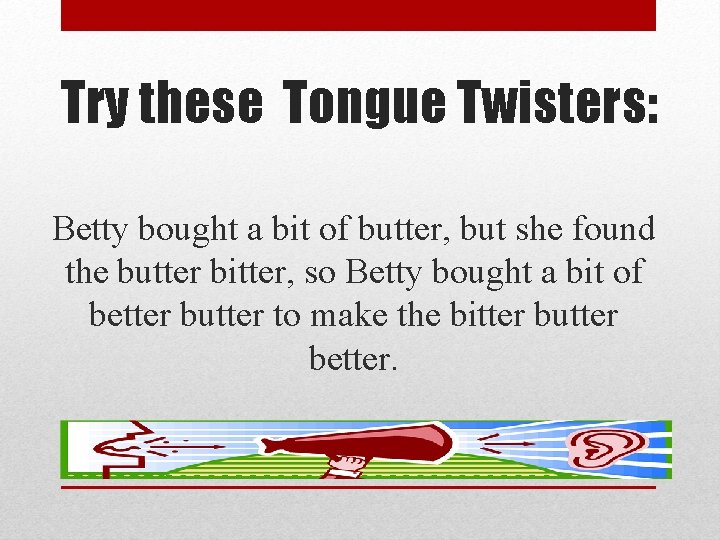 Try these  Tongue Twisters:

Betty bought a bit of butter, but she found the butter bitter, so Betty bought a bit of better butter to make the bitter butter better.